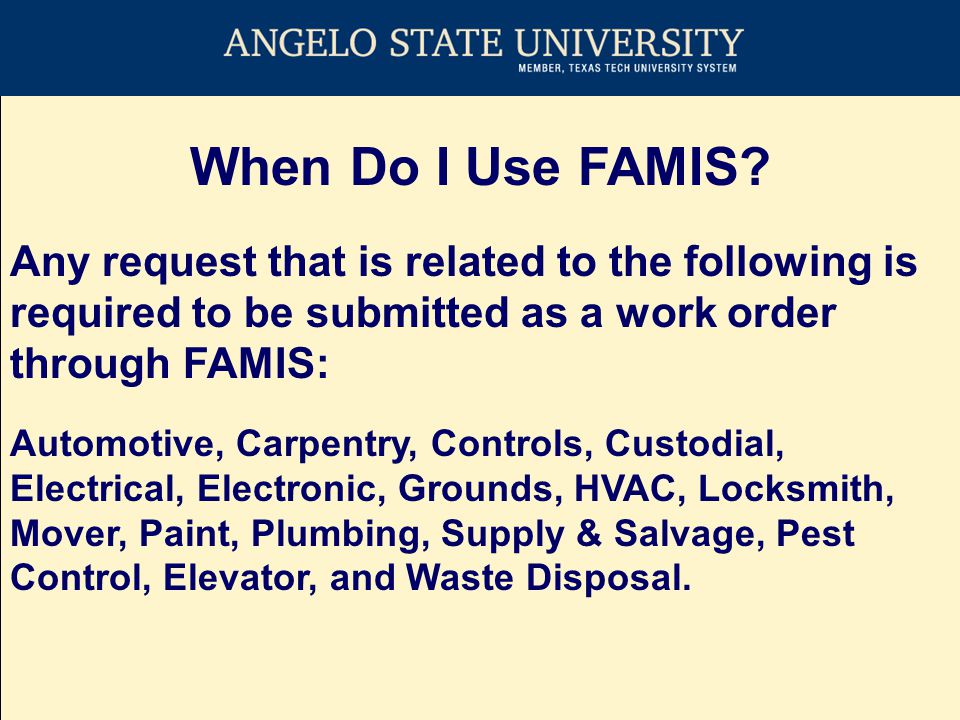 ANGELO STATE UNIVERSITY
MEMBER, TEXAS TECH UNIVERSITY SYSTEM

When Do I Use FAMIS?

Any request that is related to the following is required to be submitted as a work order through FAMIS:

Automotive, Carpentry, Controls, Custodial, Electrical, Electronic, Grounds, HVAC, Locksmith, Mover, Paint, Plumbing, Supply & Salvage, Pest Control, Elevator, and Waste Disposal.